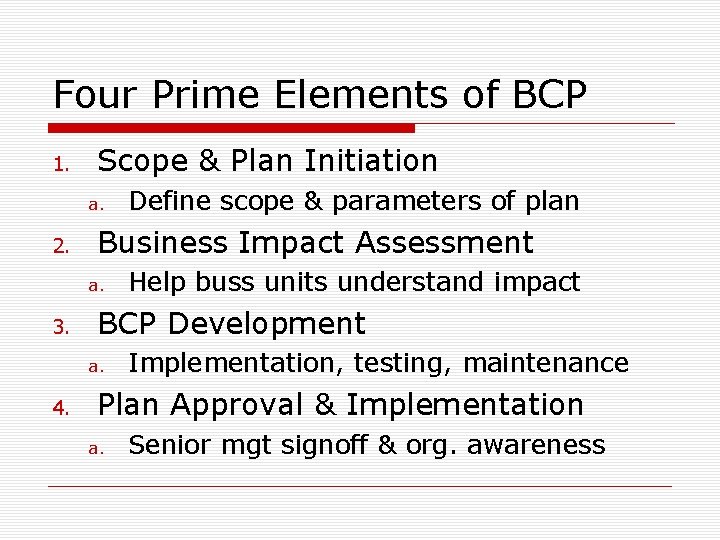 Four Prime Elements of BCP

1. Scope & Plan Initiation
   a. Define scope & parameters of plan
2. Business Impact Assessment
   a. Help buss units understand impact
3. BCP Development
   a. Implementation, testing, maintenance
4. Plan Approval & Implementation
   a. Senior mgt signoff & org. awareness